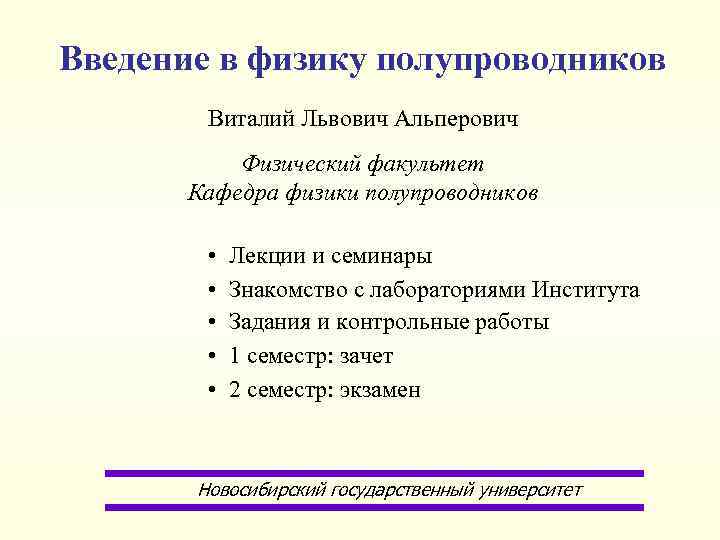 Введение в физику полупроводников

Виталий Львович Альперович

Физический факультет
Кафедра физики полупроводников

• Лекции и семинары
• Знакомство с лабораториями Института
• Задания и контрольные работы
• 1 семестр: зачет
• 2 семестр: экзамен

Новосибирский государственный университет